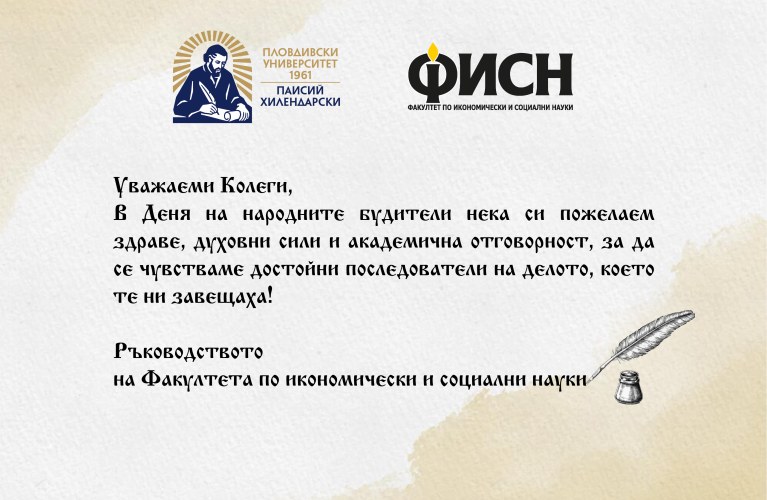 ПЛОВДИВСКИ УНИВЕРСИТЕТ 1961 ПАИСИЙ ХИЛЕНДАРСКИ

ФИСН
ФАКУЛТЕТ ПО ИКОНОМИЧЕСКИ И СОЦИАЛНИ НАУКИ

Уважаеми Колеги,
В Деня на народните будители нека си пожелаем здраве, духовни сили и академична отговорност, за да се чувстваме достойни последователи на делото, което те ни завещаха!

Ръководството
на Факултета по икономически и социални науки